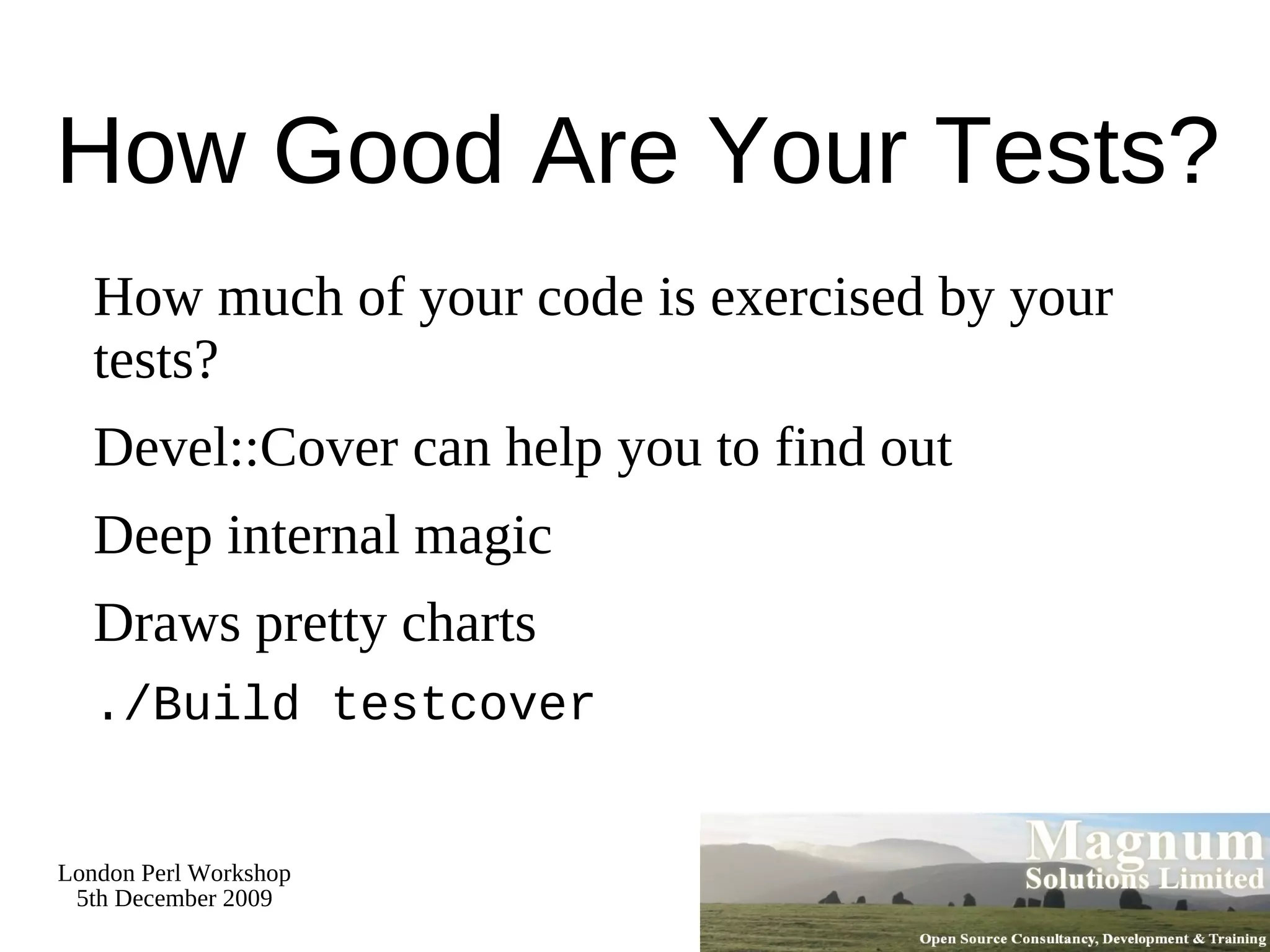 How Good Are Your Tests?

How much of your code is exercised by your tests?

Devel::Cover can help you to find out

Deep internal magic

Draws pretty charts

./Build testcover

London Perl Workshop
5th December 2009

Magnum
Solutions Limited

Open Source Consultancy, Development & Training